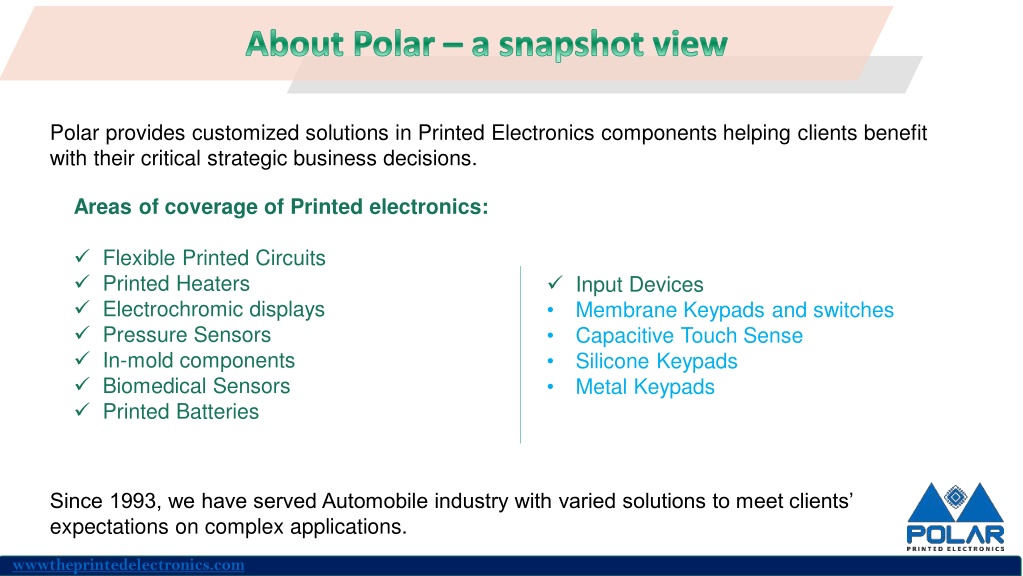 About Polar – a snapshot view

Polar provides customized solutions in Printed Electronics components helping clients benefit with their critical strategic business decisions.

Areas of coverage of Printed electronics:

✓ Flexible Printed Circuits
✓ Printed Heaters
✓ Electrochromic displays
✓ Pressure Sensors
✓ In-mold components
✓ Biomedical Sensors
✓ Printed Batteries

✓ Input Devices
• Membrane Keypads and switches
• Capacitive Touch Sense
• Silicone Keypads
• Metal Keypads

Since 1993, we have served Automobile industry with varied solutions to meet clients' expectations on complex applications.

POLAR
PRINTED ELECTRONICS

www.theprintedelectronics.com